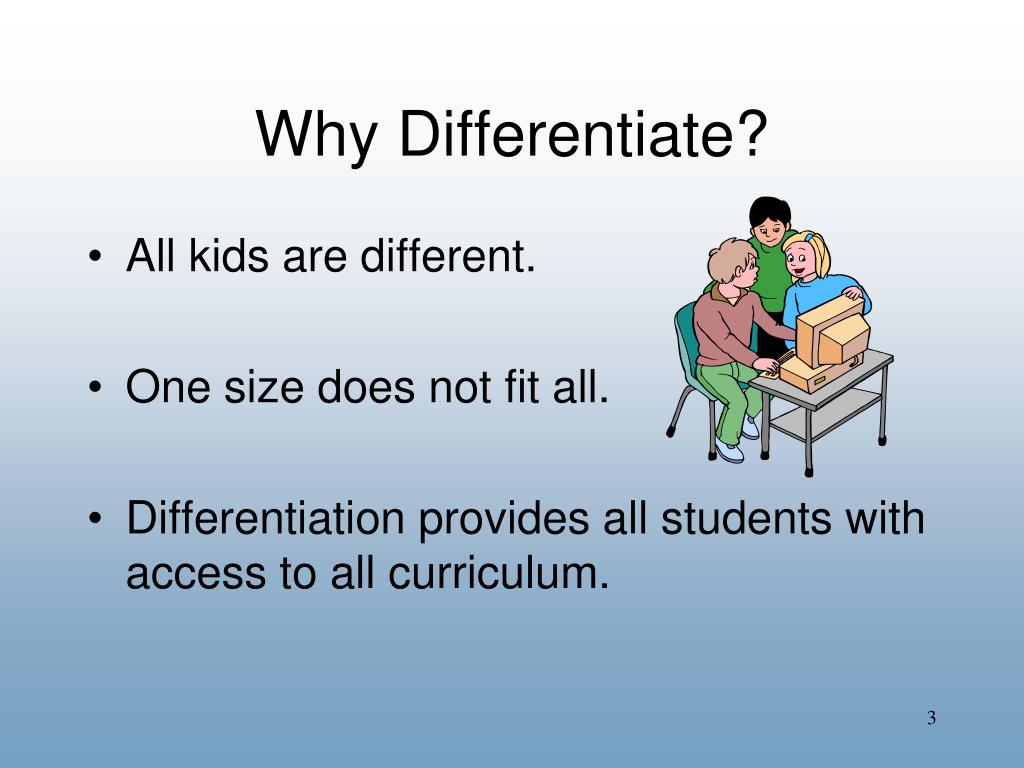 Why Differentiate?

• All kids are different.

• One size does not fit all.

• Differentiation provides all students with access to all curriculum.

3